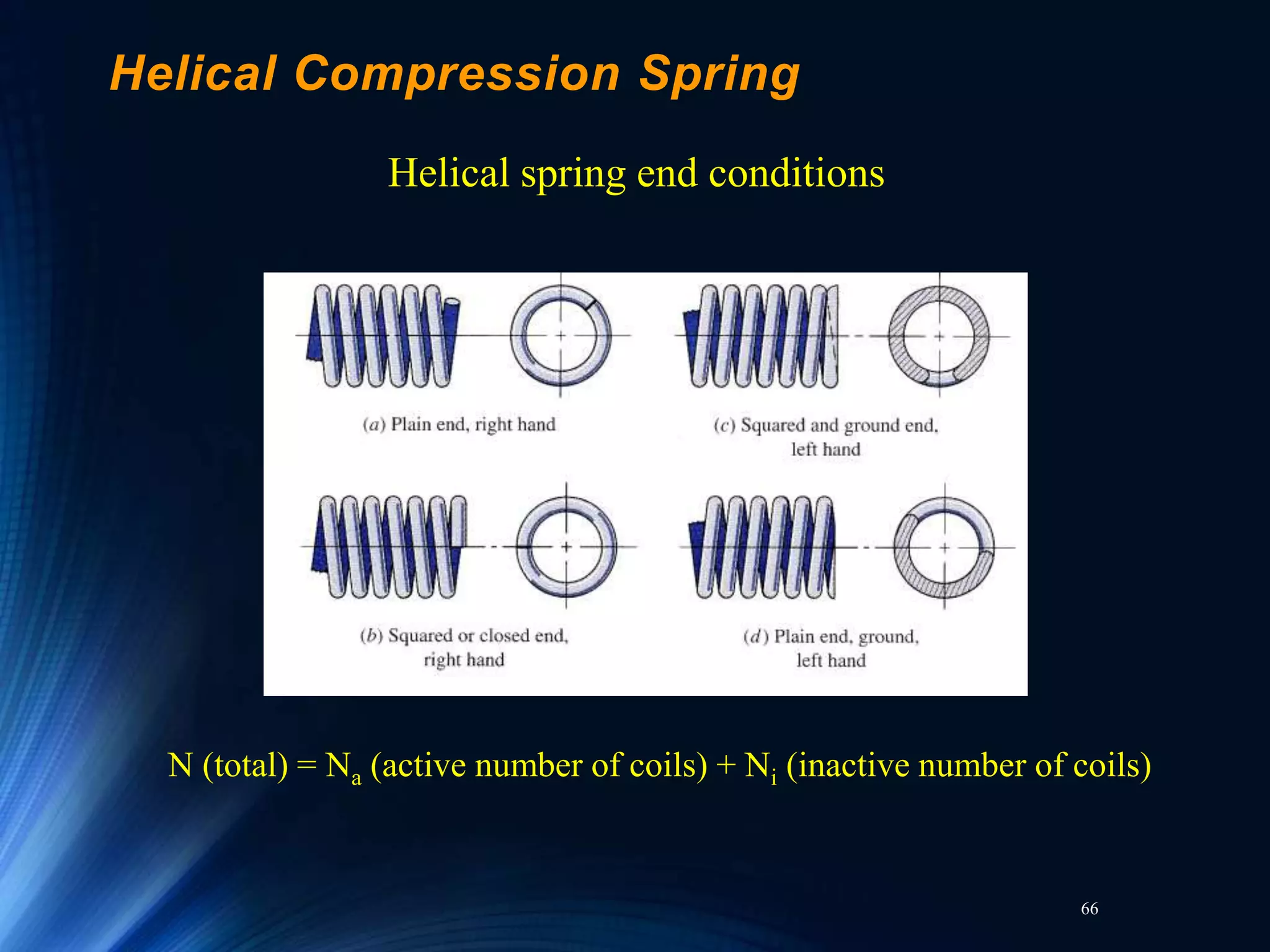 Helical Compression Spring

Helical spring end conditions

(a) Plain end, right hand

(c) Squared and ground end, left hand

(b) Squared or closed end, right hand

(d) Plain end, ground, left hand

N (total) = $N_a$ (active number of coils) + $N_i$ (inactive number of coils)

66